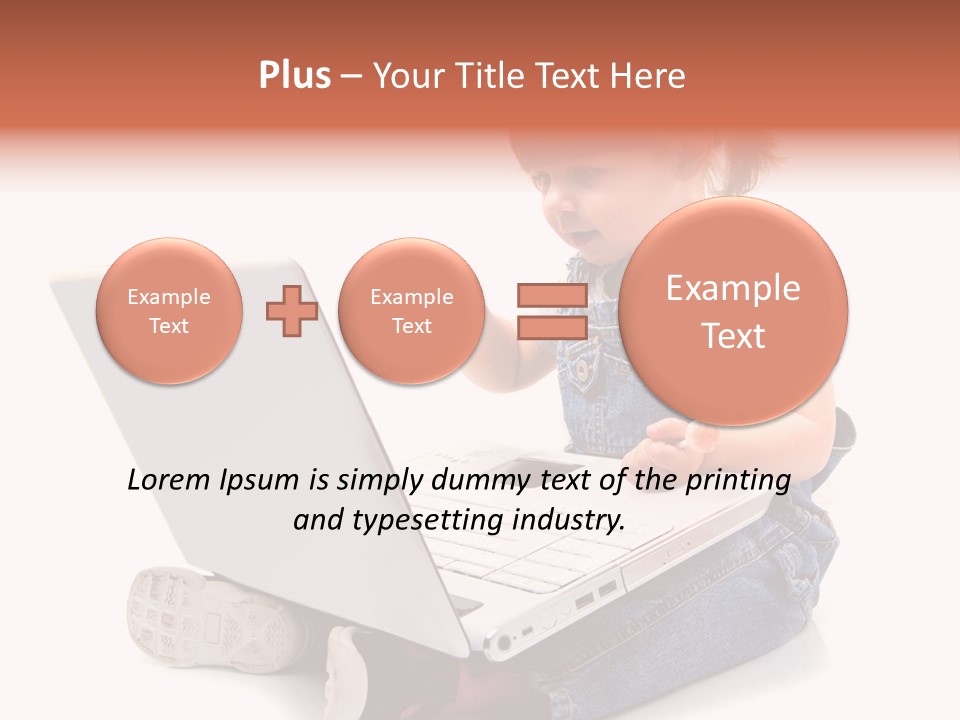 Plus – Your Title Text Here

Example Text

Example Text

Example Text

Lorem Ipsum is simply dummy text of the printing and typesetting industry.